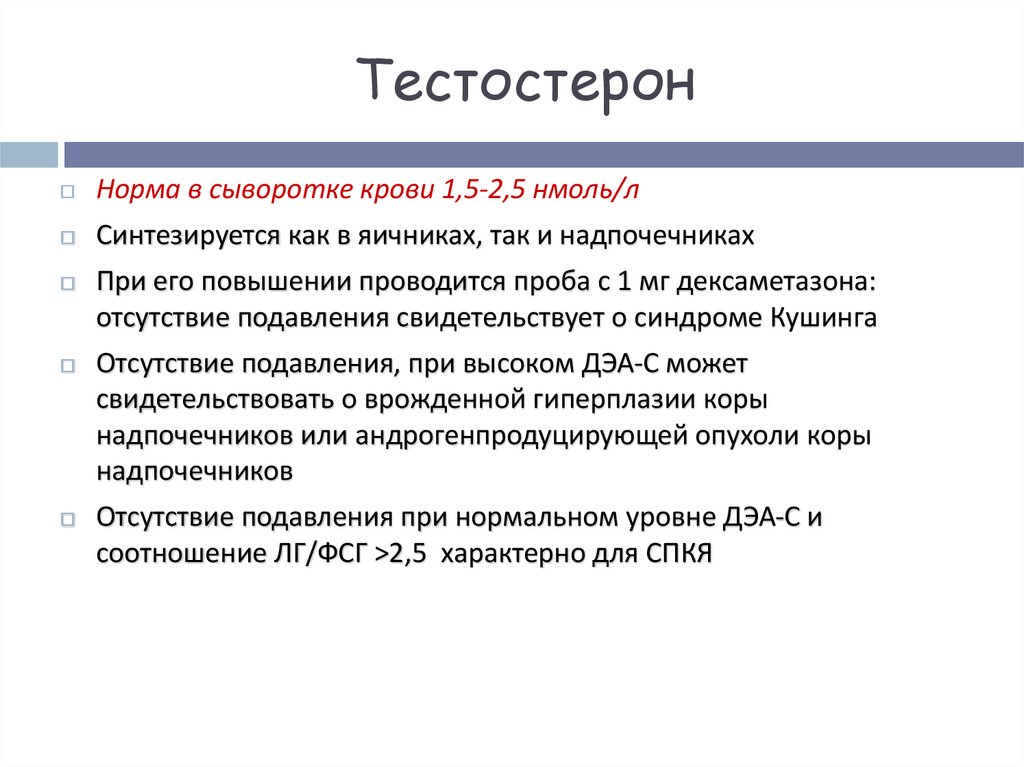 Тестостерон

Норма в сыворотке крови 1,5-2,5 нмоль/л

Синтезируется как в яичниках, так и надпочечниках

При его повышении проводится проба с 1 мг дексаметазона: отсутствие подавления свидетельствует о синдроме Кушинга

Отсутствие подавления, при высоком ДЭА-С может свидетельствовать о врожденной гиперплазии коры надпочечников или андрогенпродуцирующей опухоли коры надпочечников

Отсутствие подавления при нормальном уровне ДЭА-С и соотношение ЛГ/ФСГ >2,5 характерно для СПКЯ